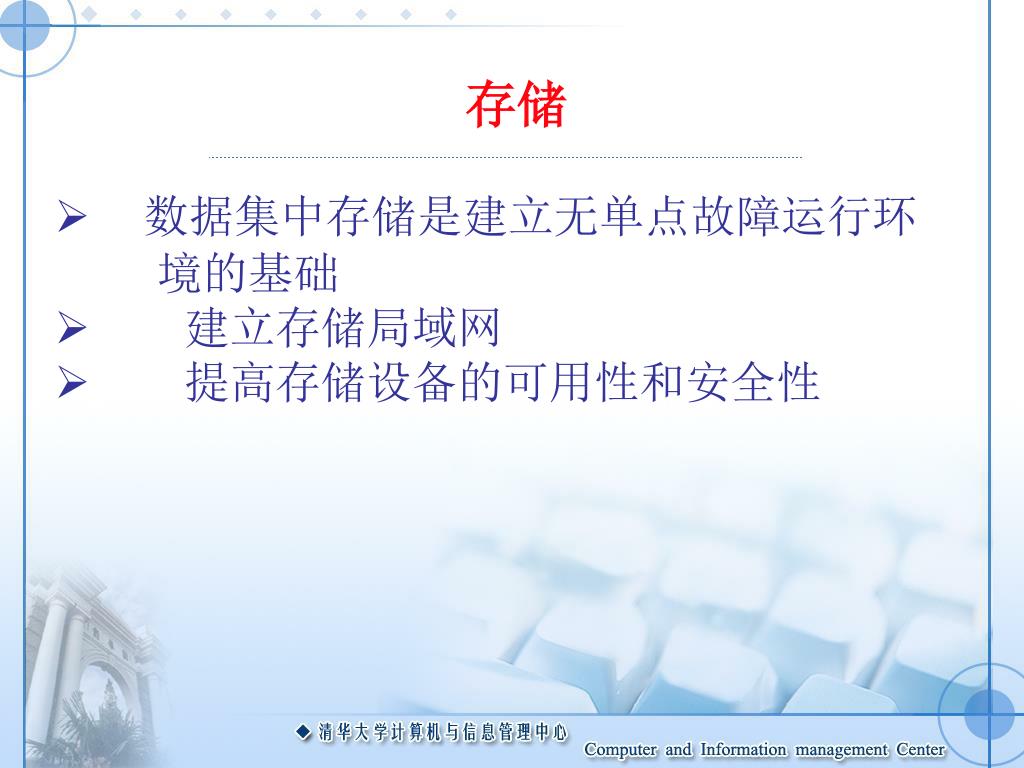 存储

➢ 数据集中存储是建立无单点故障运行环境的基础
➢ 建立存储局域网
➢ 提高存储设备的可用性和安全性

◆ 清华大学计算机与信息管理中心
Computer and Information management Center